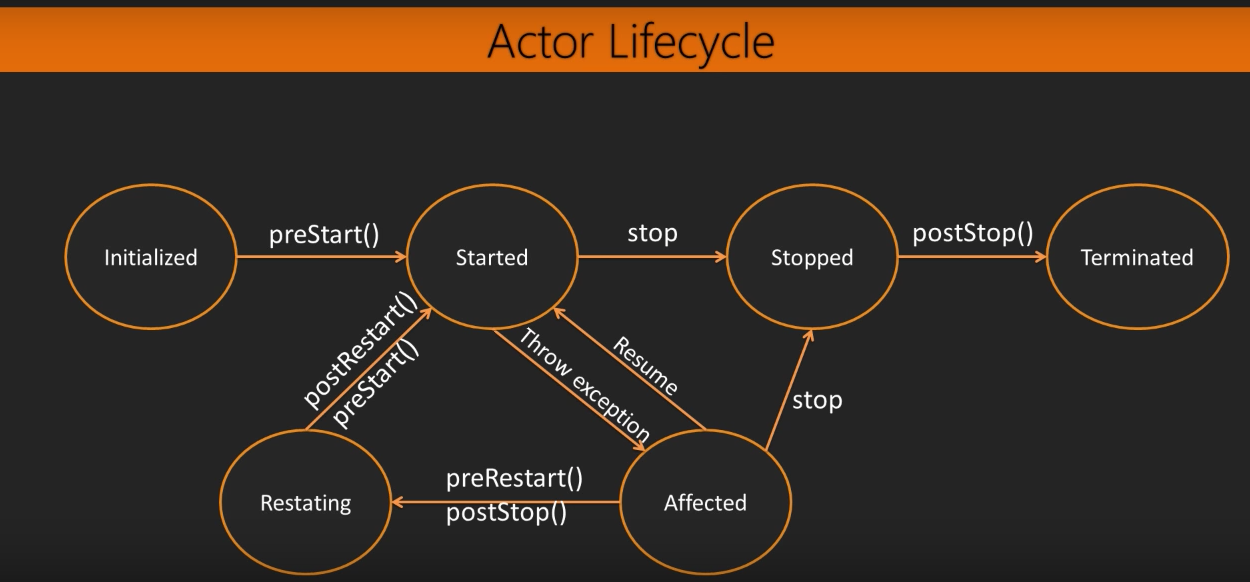 Actor Lifecycle

Initialized

preStart()

Started

stop

Stopped

postStop()

Terminated

postRestart()
preStart()

Throw exception

Resume

stop

Restating

preRestart()
postStop()

Affected